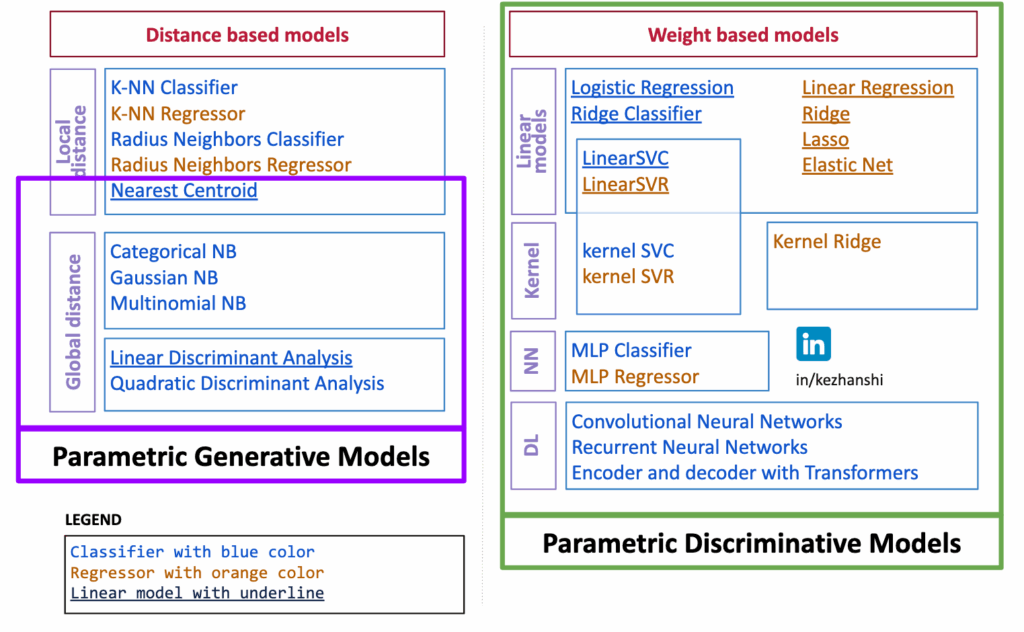 Distance based models

Local distance

K-NN Classifier
K-NN Regressor
Radius Neighbors Classifier
Radius Neighbors Regressor
Nearest Centroid

Global distance

Categorical NB
Gaussian NB
Multinomial NB

Linear Discriminant Analysis
Quadratic Discriminant Analysis

Parametric Generative Models

LEGEND
Classifier with blue color
Regressor with orange color
Linear model with underline

Weight based models

Linear models

Logistic Regression
Ridge Classifier

Linear Regression
Ridge
Lasso
Elastic Net

LinearSVC
LinearSVR

Kernel

kernel SVC
kernel SVR

Kernel Ridge

NN

MLP Classifier
MLP Regressor

in
in/kezhanshi

DL

Convolutional Neural Networks
Recurrent Neural Networks
Encoder and decoder with Transformers

Parametric Discriminative Models